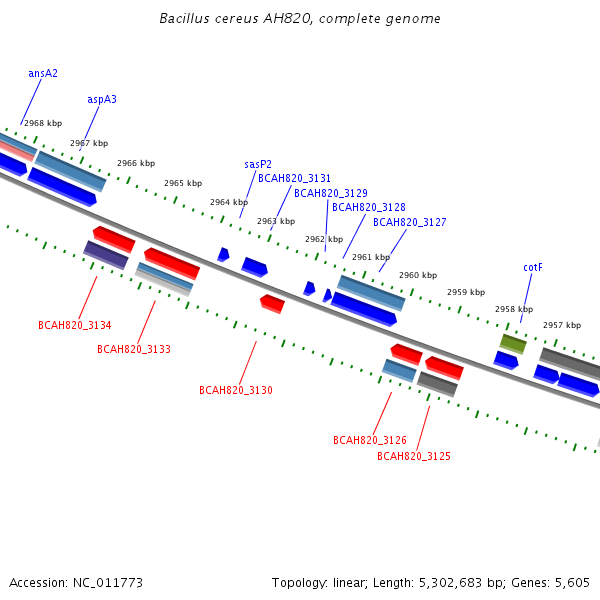 Bacillus cereus AH820, complete genome

ansA2

aspA3

2968 kbp

2967 kbp

2966 kbp

2965 kbp

sasP2

BCAH820_3131

BCAH820_3129

BCAH820_3128

BCAH820_3127

2964 kbp

2963 kbp

2962 kbp

2961 kbp

2960 kbp

2959 kbp

cotF

2958 kbp

2957 kbp

BCAH820_3134

BCAH820_3133

BCAH820_3130

BCAH820_3126

BCAH820_3125

Accession: NC_011773

Topology: linear; Length: 5,302,683 bp; Genes: 5,605